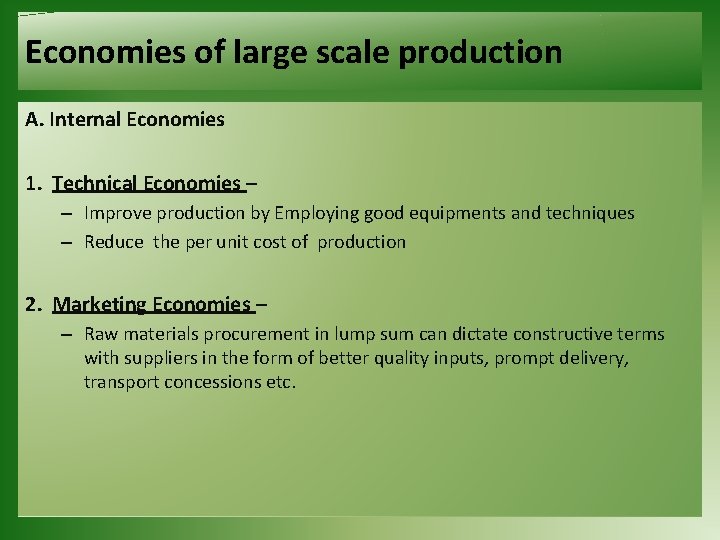 Economies of large scale production

A. Internal Economies

1. Technical Economies –
– Improve production by Employing good equipments and techniques
– Reduce the per unit cost of production

2. Marketing Economies –
– Raw materials procurement in lump sum can dictate constructive terms with suppliers in the form of better quality inputs, prompt delivery, transport concessions etc.